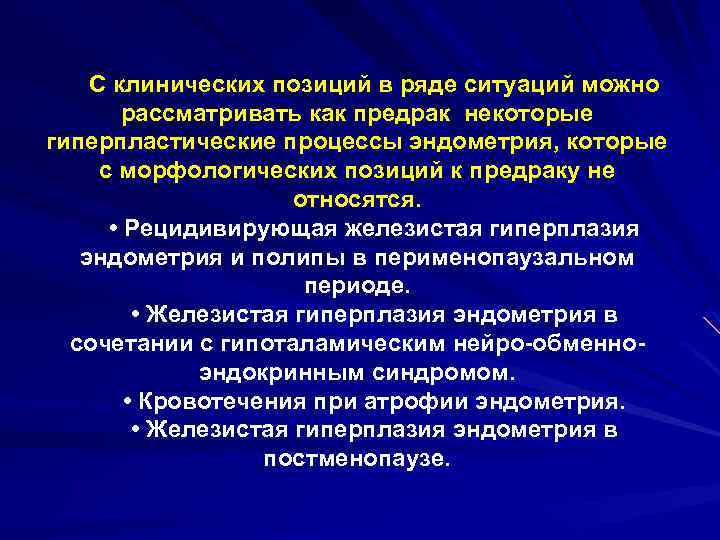 С клинических позиций в ряде ситуаций можно рассматривать как предрак некоторые гиперпластические процессы эндометрия, которые с морфологических позиций к предраку не относятся.

• Рецидивирующая железистая гиперплазия эндометрия и полипы в перименопаузальном периоде.

• Железистая гиперплазия эндометрия в сочетании с гипоталамическим нейро-обменно-эндокринным синдромом.

• Кровотечения при атрофии эндометрия.

• Железистая гиперплазия эндометрия в постменопаузе.